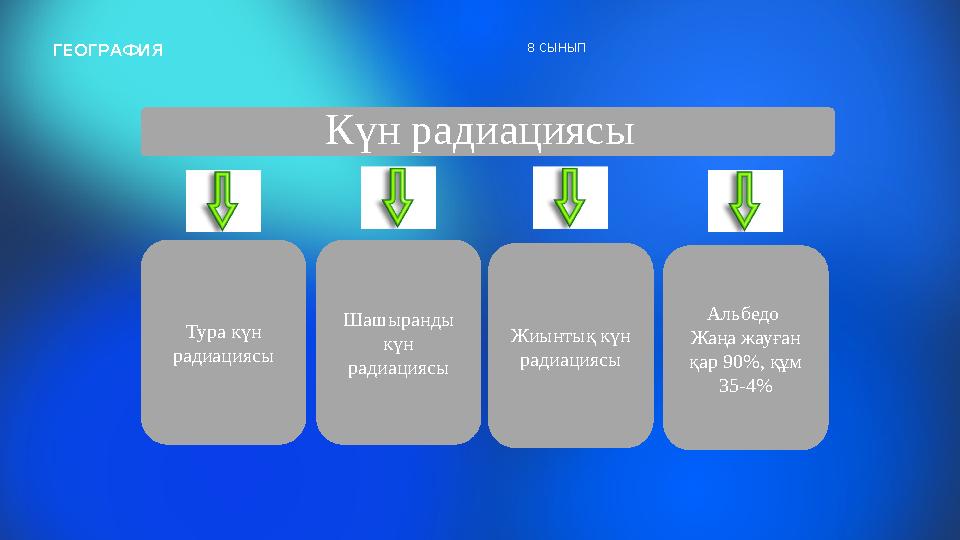 ГЕОГРАФИЯ

8 СЫНЫП

Күн радиациясы

Тура күн радиациясы

Шашыранды күн радиациясы

Жиынтық күн радиациясы

Альбедо
Жаңа жауған қар 90%, құм 35-4%